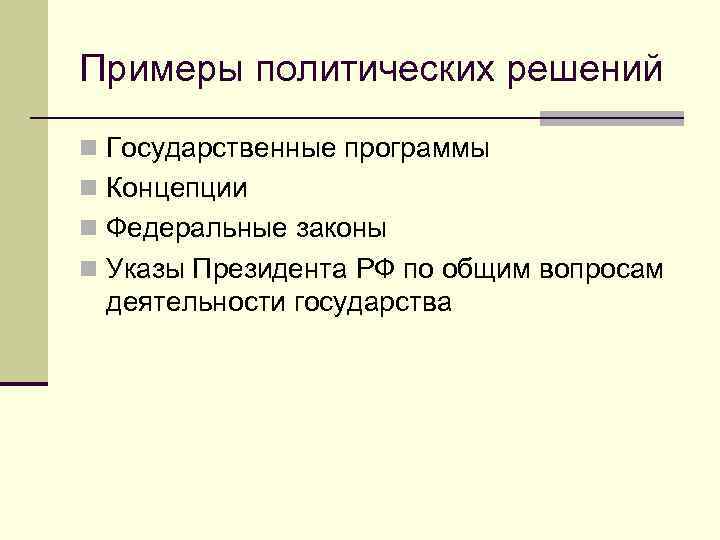 Примеры политических решений

- Государственные программы
- Концепции
- Федеральные законы
- Указы Президента РФ по общим вопросам деятельности государства